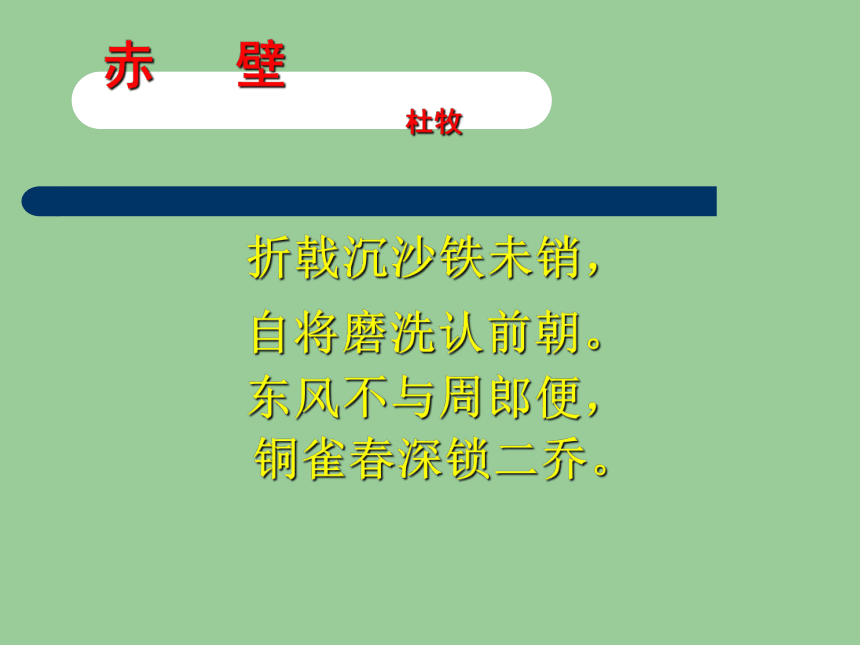 赤 壁

杜牧

折戟沉沙铁未销，
自将磨洗认前朝。
东风不与周郎便，
铜雀春深锁二乔。